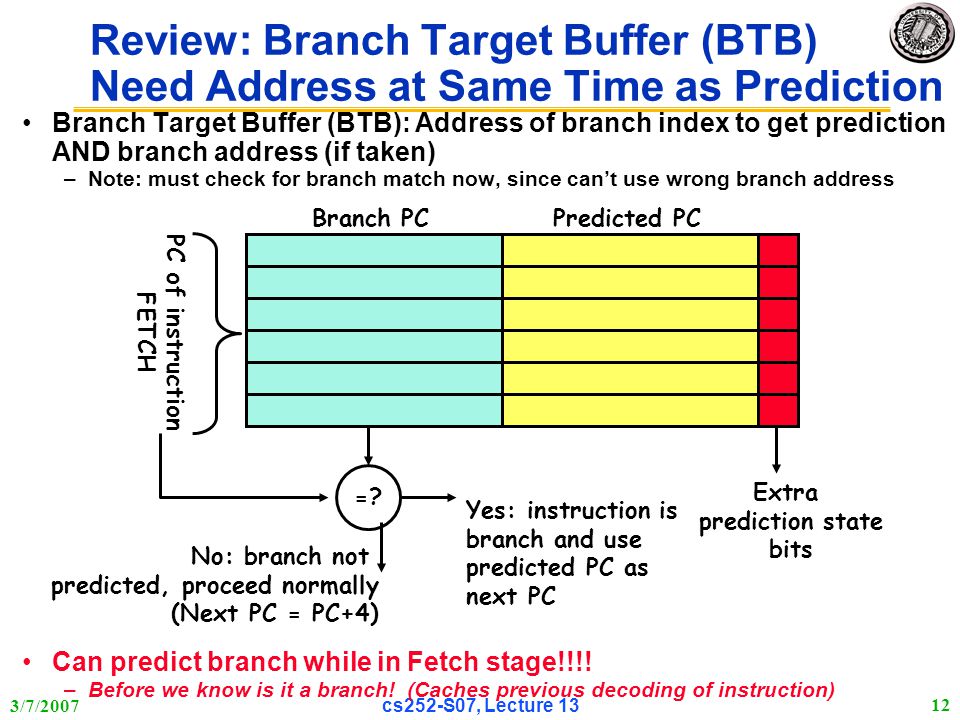 Review: Branch Target Buffer (BTB)
Need Address at Same Time as Prediction

• Branch Target Buffer (BTB): Address of branch index to get prediction AND branch address (if taken)
– Note: must check for branch match now, since can't use wrong branch address

Branch PC
Predicted PC

PC of instruction FETCH

=?

Extra prediction state bits

Yes: instruction is branch and use predicted PC as next PC

No: branch not predicted, proceed normally (Next PC = PC+4)

• Can predict branch while in Fetch stage!!!!
– Before we know is it a branch! (Caches previous decoding of instruction)

3/7/2007
cs252-S07, Lecture 13
12